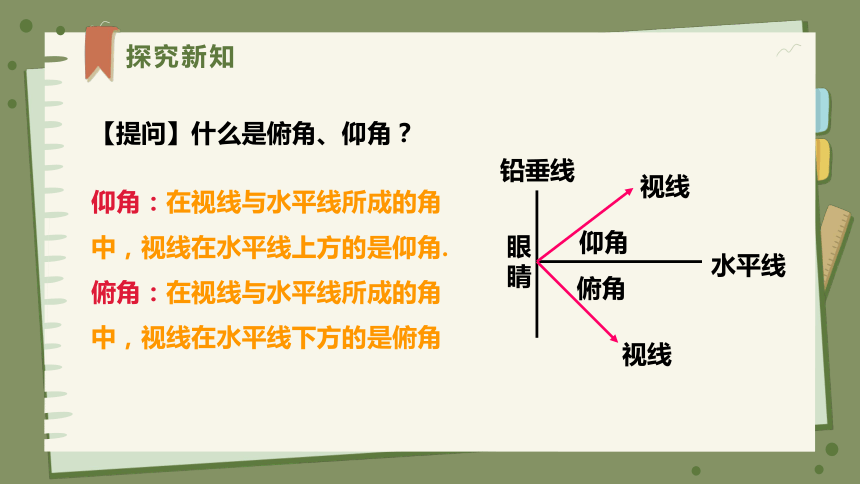 探究新知

【提问】什么是俯角、仰角？

仰角：在视线与水平线所成的角中，视线在水平线上方的是仰角.

俯角：在视线与水平线所成的角中，视线在水平线下方的是俯角

铅垂线
视线
眼睛
仰角
水平线
俯角
视线